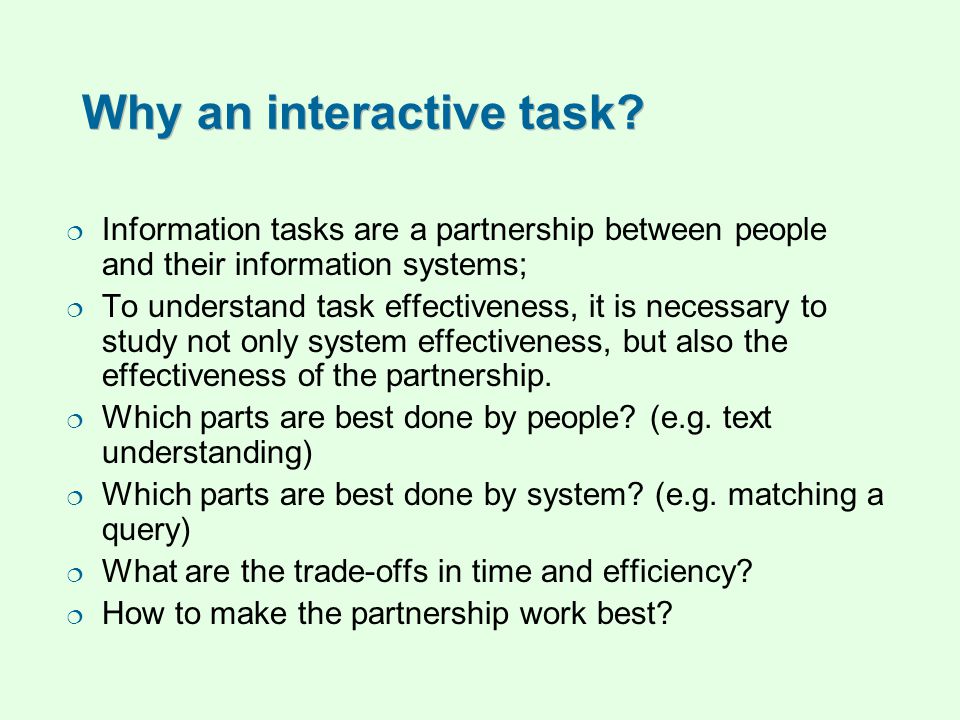 Why an interactive task?

Information tasks are a partnership between people and their information systems;

To understand task effectiveness, it is necessary to study not only system effectiveness, but also the effectiveness of the partnership.

Which parts are best done by people? (e.g. text understanding)

Which parts are best done by system? (e.g. matching a query)

What are the trade-offs in time and efficiency?

How to make the partnership work best?